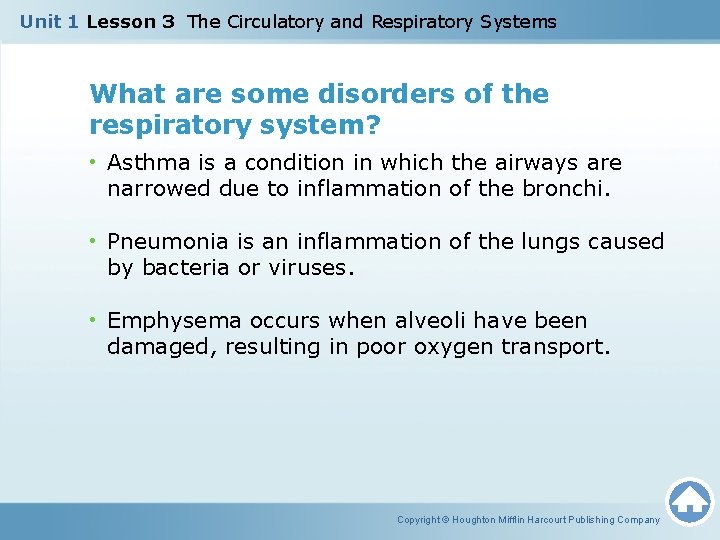 Unit 1 Lesson 3 The Circulatory and Respiratory Systems

What are some disorders of the respiratory system?

• Asthma is a condition in which the airways are narrowed due to inflammation of the bronchi.

• Pneumonia is an inflammation of the lungs caused by bacteria or viruses.

• Emphysema occurs when alveoli have been damaged, resulting in poor oxygen transport.

Copyright © Houghton Mifflin Harcourt Publishing Company